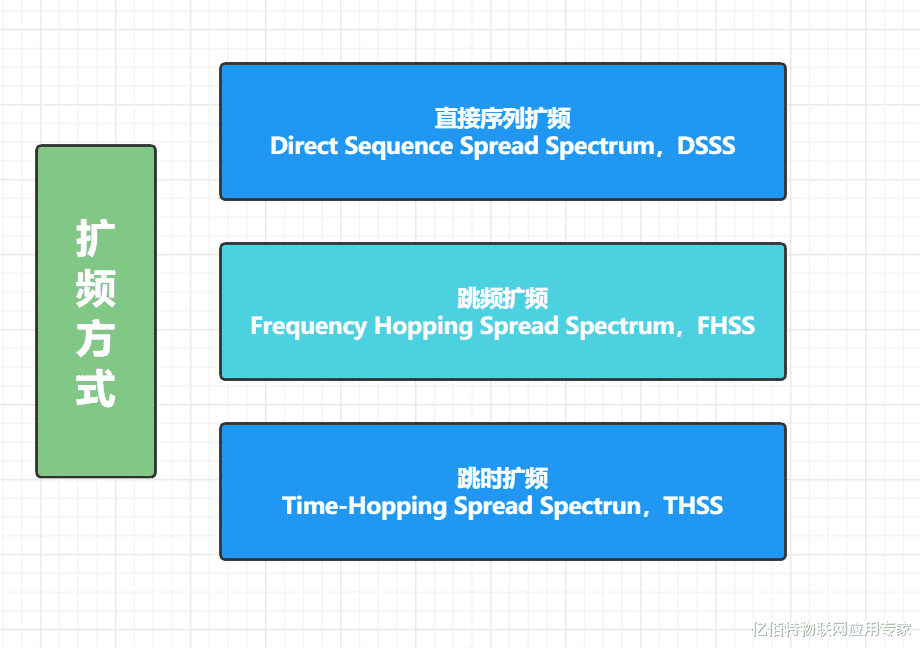 扩频方式

直接序列扩频
Direct Sequence Spread Spectrum，DSSS

跳频扩频
Frequency Hopping Spread Spectrum，FHSS

跳时扩频
Time-Hopping Spread Spectrun，THSS

亿佰特物联网应用专家